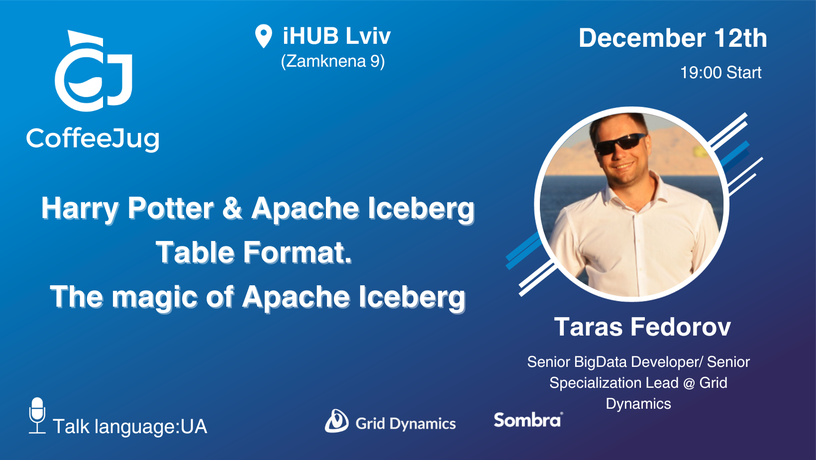 CJ
CoffeeJug

iHUB Lviv
(Zamknena 9)

December 12th
19:00 Start

Harry Potter & Apache Iceberg Table Format.
The magic of Apache Iceberg

Taras Fedorov

Senior BigData Developer/ Senior Specialization Lead @ Grid Dynamics

Talk language:UA

Grid Dynamics

Sombra